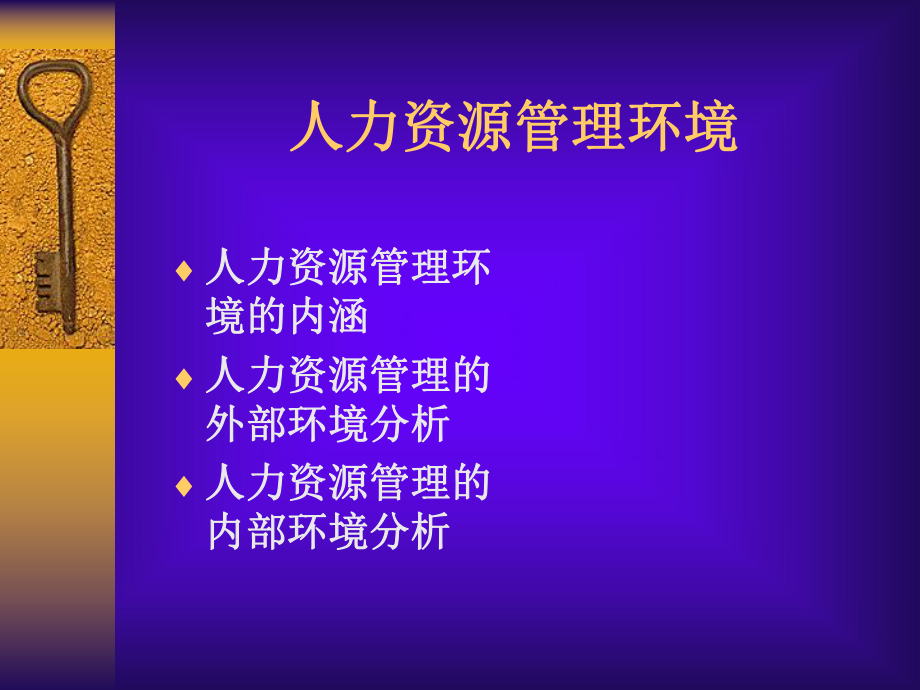 人力资源管理环境

♦ 人力资源管理环境的内涵
♦ 人力资源管理的外部环境分析
♦ 人力资源管理的内部环境分析